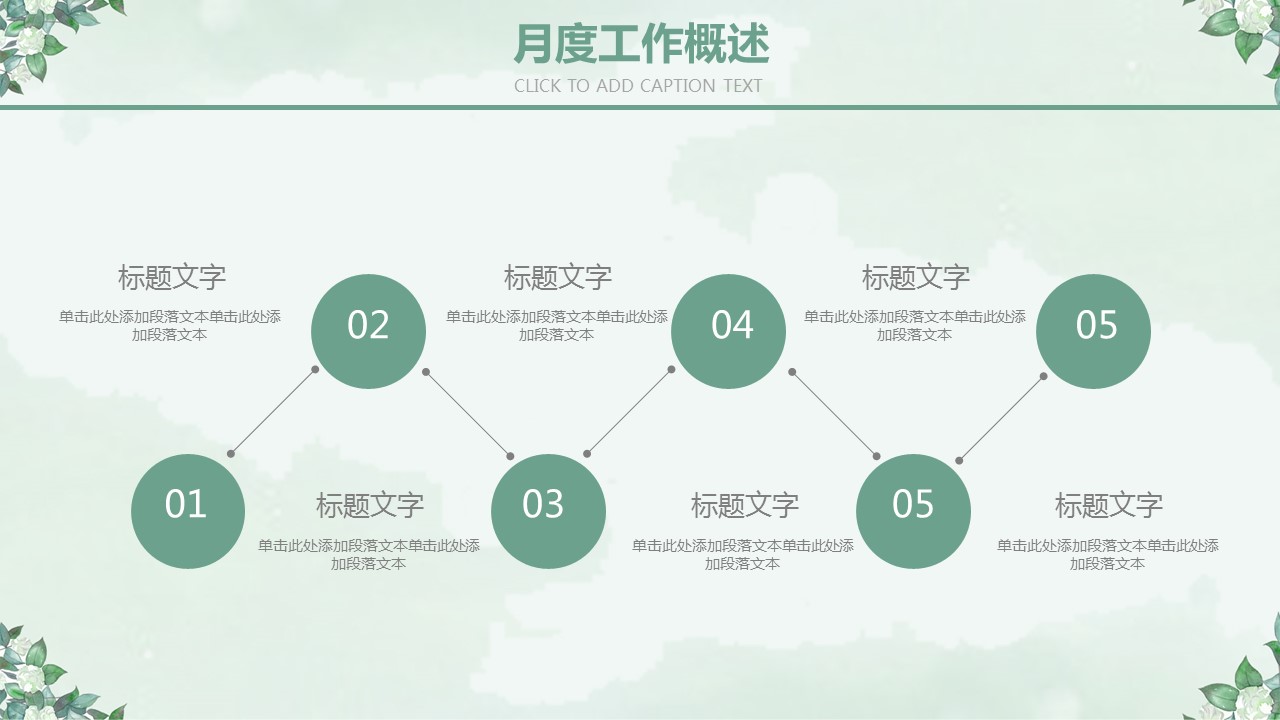 月度工作概述
CLICK TO ADD CAPTION TEXT

标题文字
单击此处添加段落文本单击此处添加段落文本

02

标题文字
单击此处添加段落文本单击此处添加段落文本

04

标题文字
单击此处添加段落文本单击此处添加段落文本

05

01

标题文字
单击此处添加段落文本单击此处添加段落文本

03

标题文字
单击此处添加段落文本单击此处添加段落文本

05

标题文字
单击此处添加段落文本单击此处添加段落文本